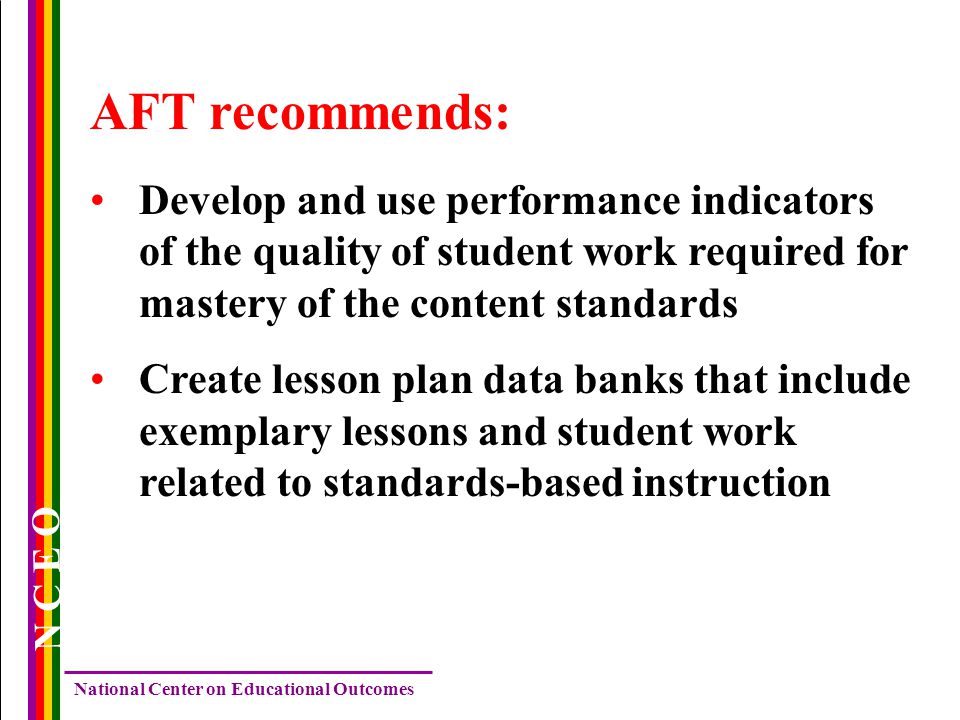 AFT recommends:

• Develop and use performance indicators of the quality of student work required for mastery of the content standards

• Create lesson plan data banks that include exemplary lessons and student work related to standards-based instruction

NCEO

National Center on Educational Outcomes